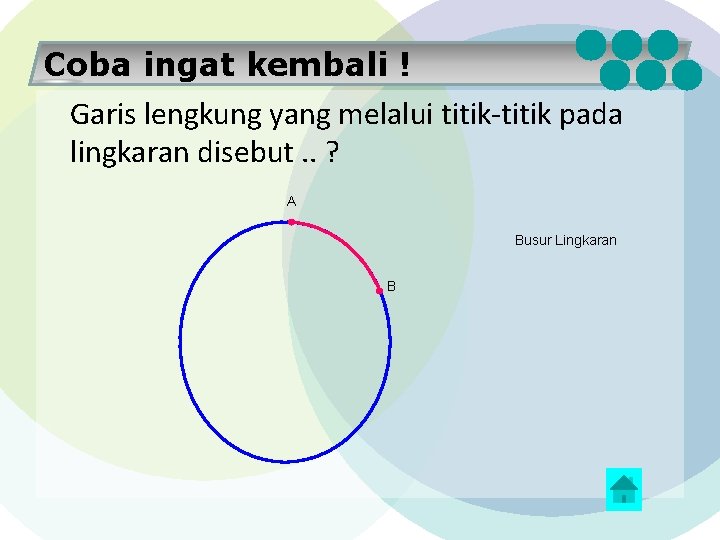 Coba ingat kembali !

Garis lengkung yang melalui titik-titik pada lingkaran disebut .. ?

A

B

Busur Lingkaran